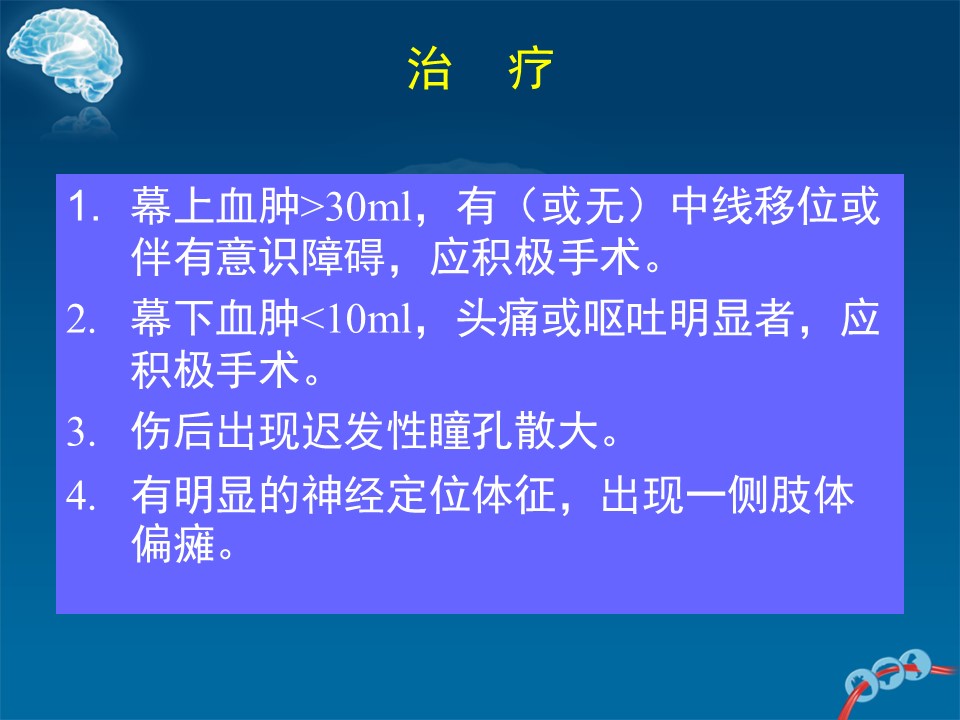 治　疗

1. 幕上血肿>30ml，有（或无）中线移位或伴有意识障碍，应积极手术。

2. 幕下血肿<10ml，头痛或呕吐明显者，应积极手术。

3. 伤后出现迟发性瞳孔散大。

4. 有明显的神经定位体征，出现一侧肢体偏瘫。